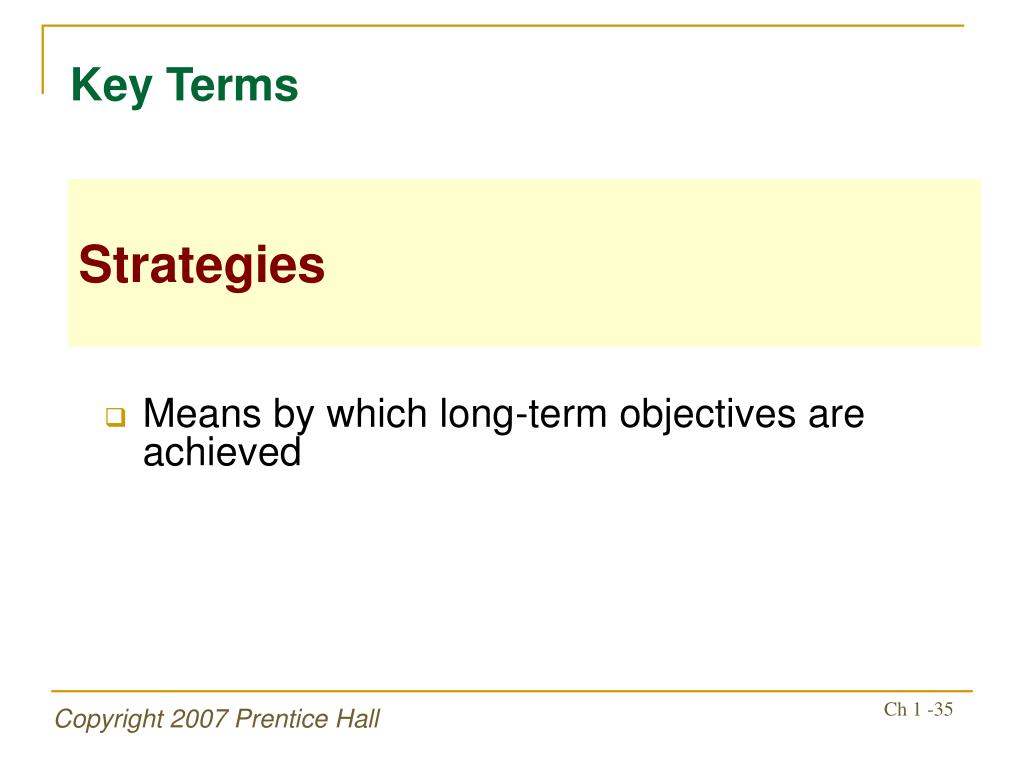 Key Terms

Strategies

Means by which long-term objectives are achieved

Copyright 2007 Prentice Hall

Ch 1 -35